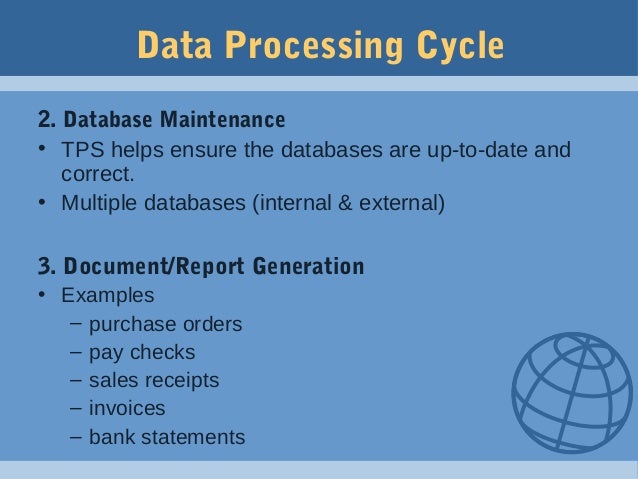 Data Processing Cycle

2. Database Maintenance

• TPS helps ensure the databases are up-to-date and correct.

• Multiple databases (internal & external)

3. Document/Report Generation

• Examples

– purchase orders

– pay checks

– sales receipts

– invoices

– bank statements